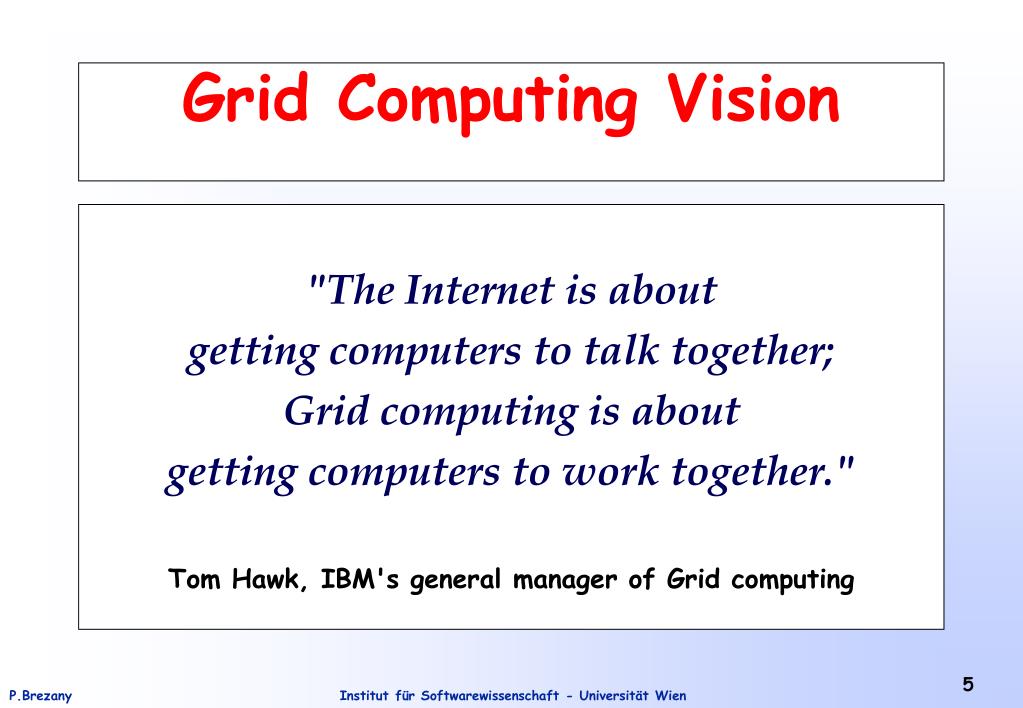 Grid Computing Vision

"The Internet is about getting computers to talk together; Grid computing is about getting computers to work together."

Tom Hawk, IBM's general manager of Grid computing

P.Brezany

Institut für Softwarewissenschaft - Universität Wien

5